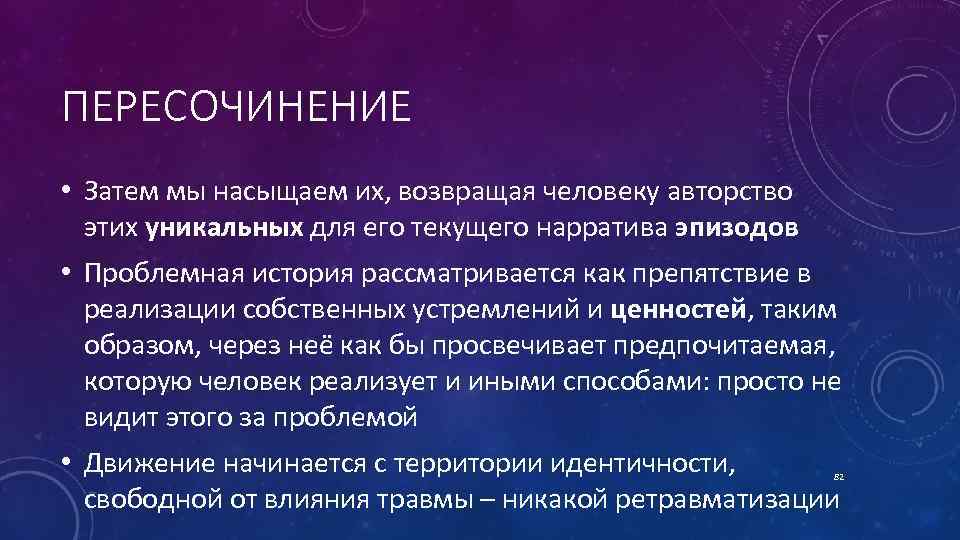 ПЕРЕСОЧИНЕНИЕ

• Затем мы насыщаем их, возвращая человеку авторство этих уникальных для его текущего нарратива эпизодов

• Проблемная история рассматривается как препятствие в реализации собственных устремлений и ценностей, таким образом, через неё как бы просвечивает предпочитаемая, которую человек реализует и иными способами: просто не видит этого за проблемой

• Движение начинается с территории идентичности, свободной от влияния травмы – никакой ретравматизации

82